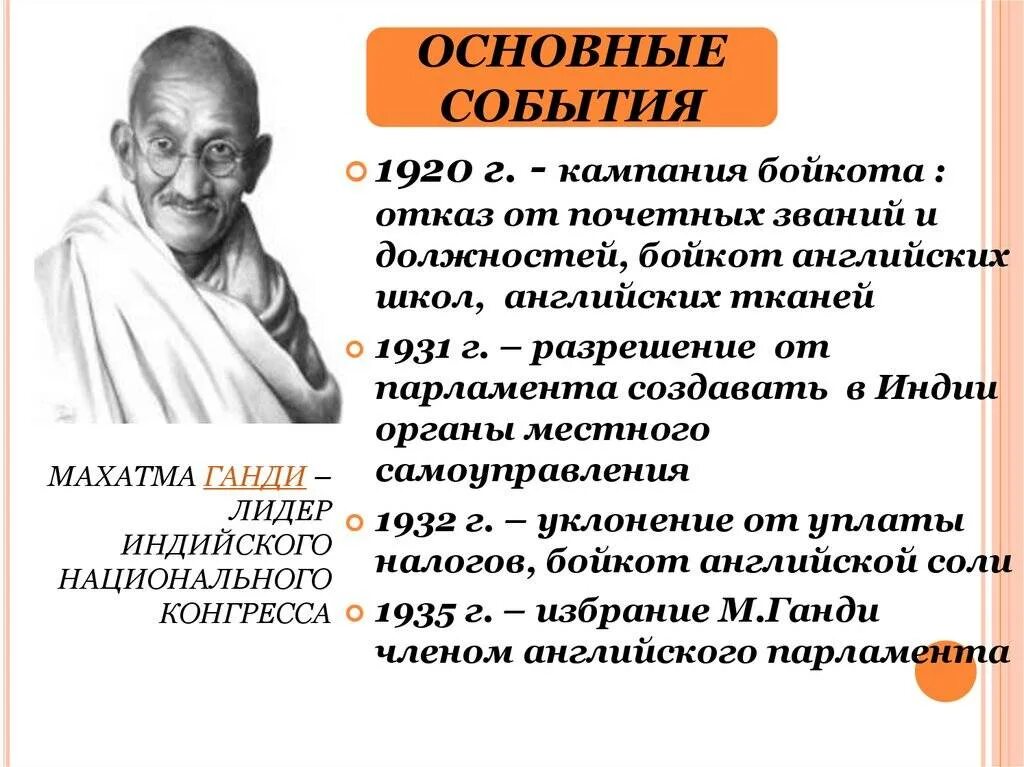 ОСНОВНЫЕ СОБЫТИЯ

1920 г. - кампания бойкота : отказ от почетных званий и должностей, бойкот английских школ, английских тканей

1931 г. – разрешение от парламента создавать в Индии органы местного самоуправления

1932 г. – уклонение от уплаты налогов, бойкот английской соли

1935 г. – избрание М.Ганди членом английского парламента

МАХАТМА ГАНДИ – ЛИДЕР ИНДИЙСКОГО НАЦИОНАЛЬНОГО КОНГРЕССА